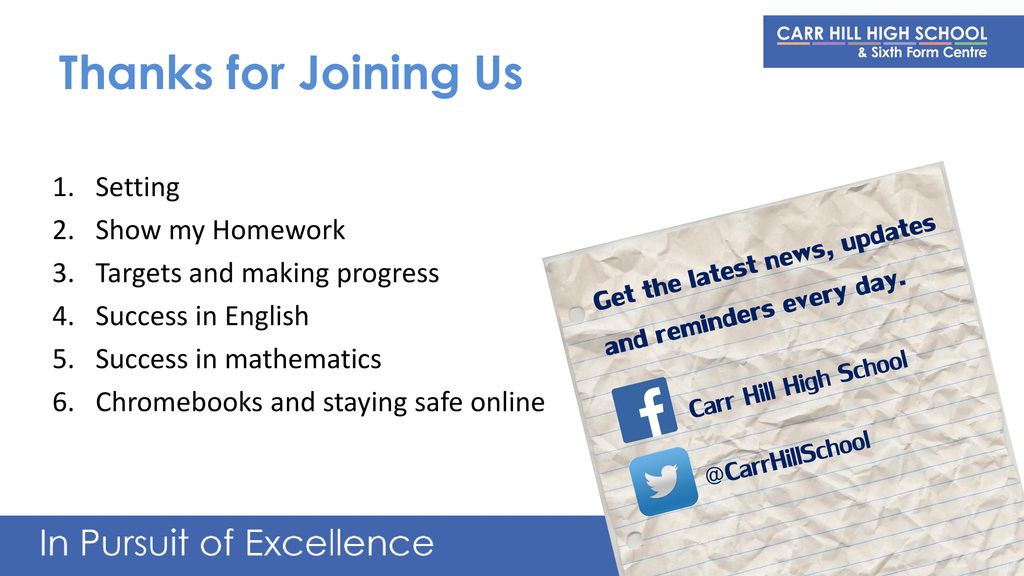 CARR HILL HIGH SCHOOL
& Sixth Form Centre

Thanks for Joining Us

1. Setting
2. Show my Homework
3. Targets and making progress
4. Success in English
5. Success in mathematics
6. Chromebooks and staying safe online

Get the latest news, updates and reminders every day.

Carr Hill High School

@CarrHillSchool

In Pursuit of Excellence